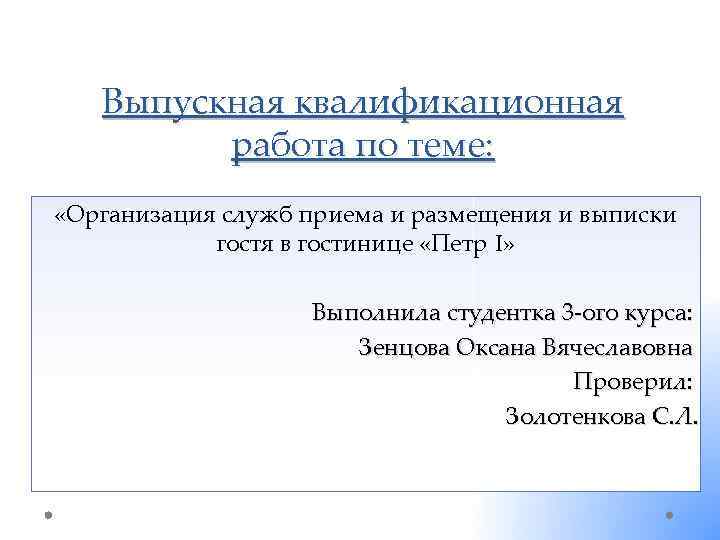 Выпускная квалификационная работа по теме:

«Организация служб приема и размещения и выписки гостя в гостинице «Петр I»

Выполнила студентка 3-ого курса:

Зенцова Оксана Вячеславовна

Проверил:

Золотенкова С.Л.